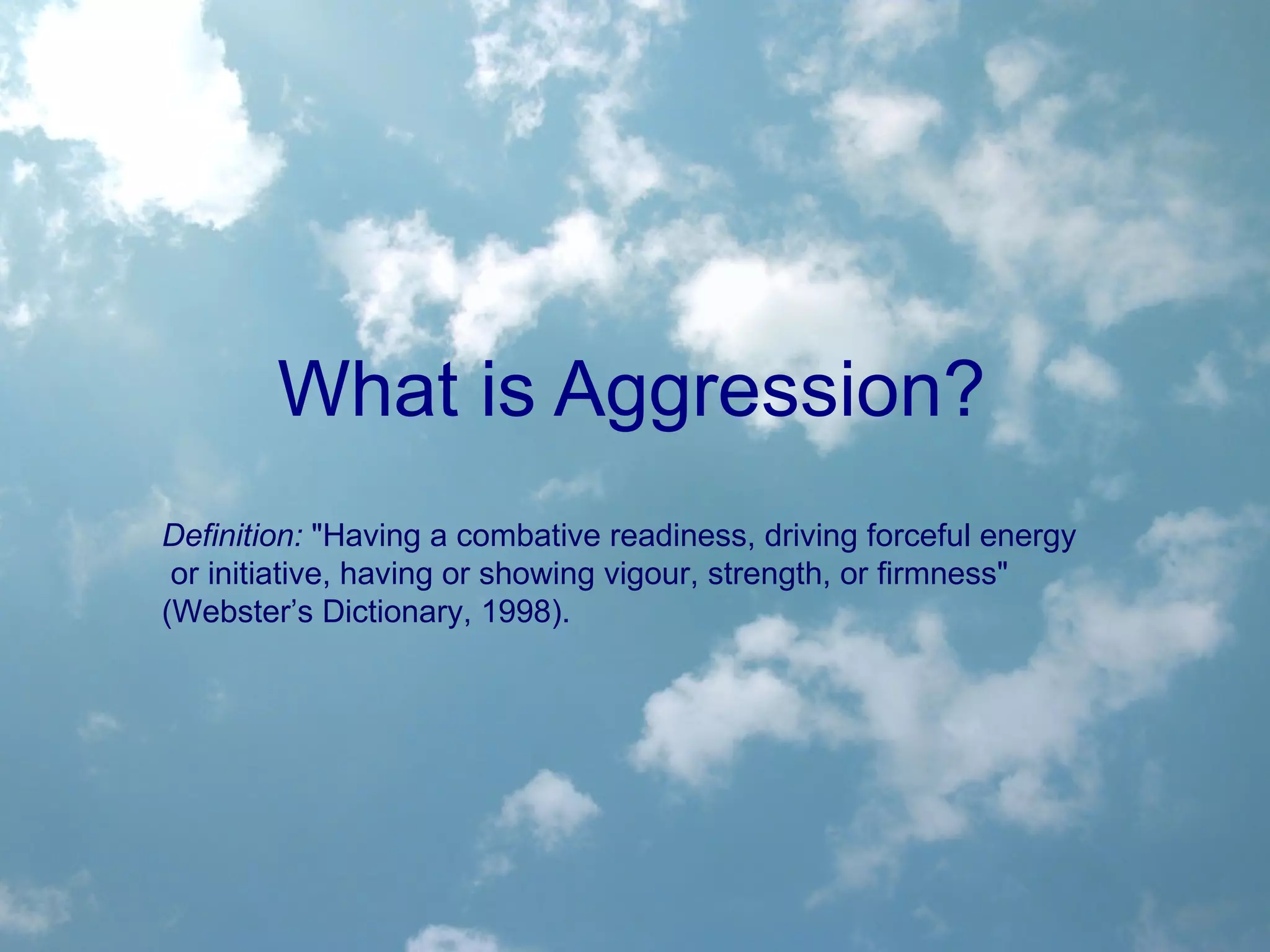 What is Aggression?

Definition: "Having a combative readiness, driving forceful energy or initiative, having or showing vigour, strength, or firmness" (Webster’s Dictionary, 1998).